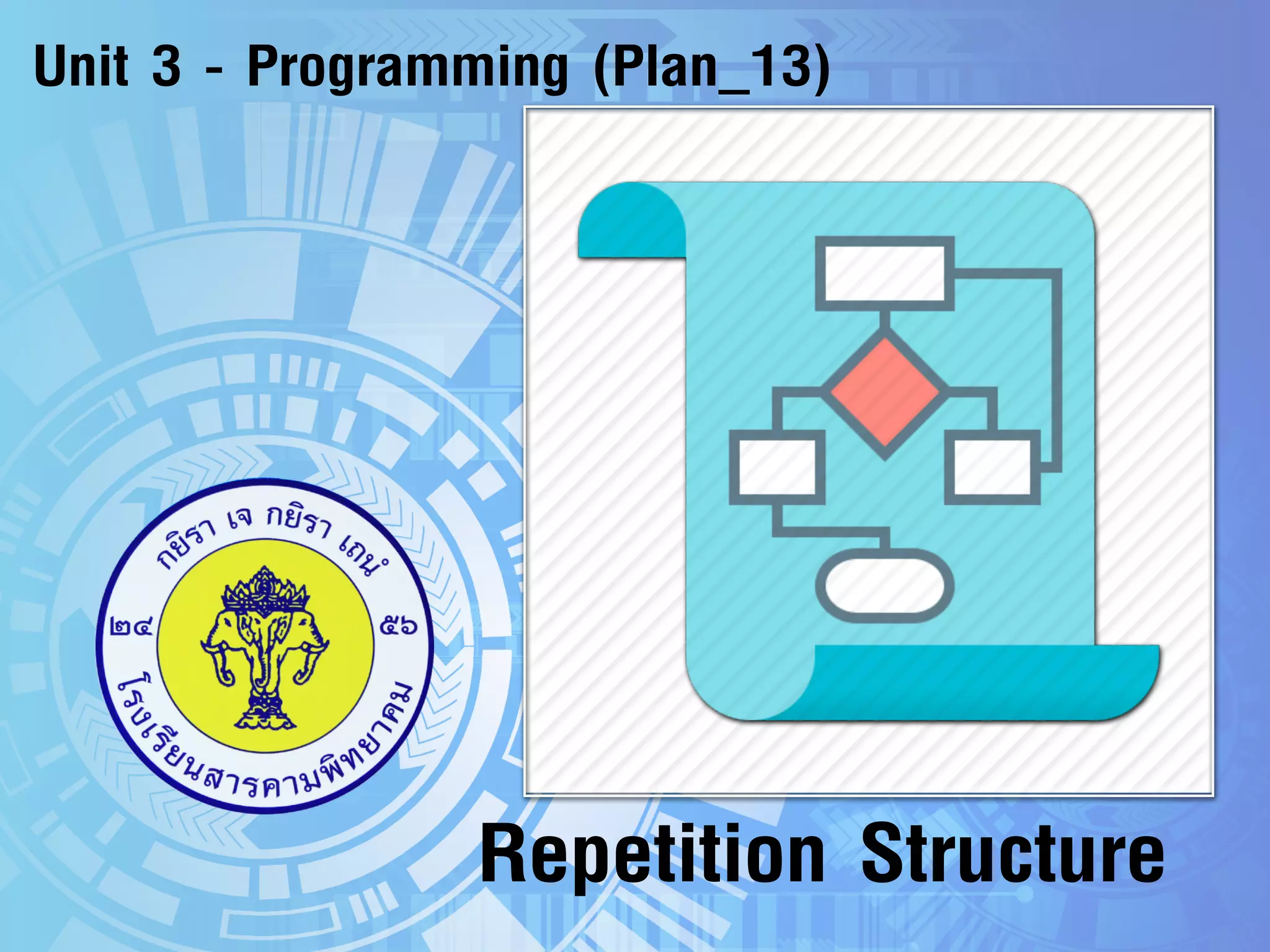 Unit 3 - Programming (Plan_13)

กยิรา เจ กยิรา เถนํ

๒๔

๕๖

โรงเรียนสารคามพิทยาคม

Repetition Structure